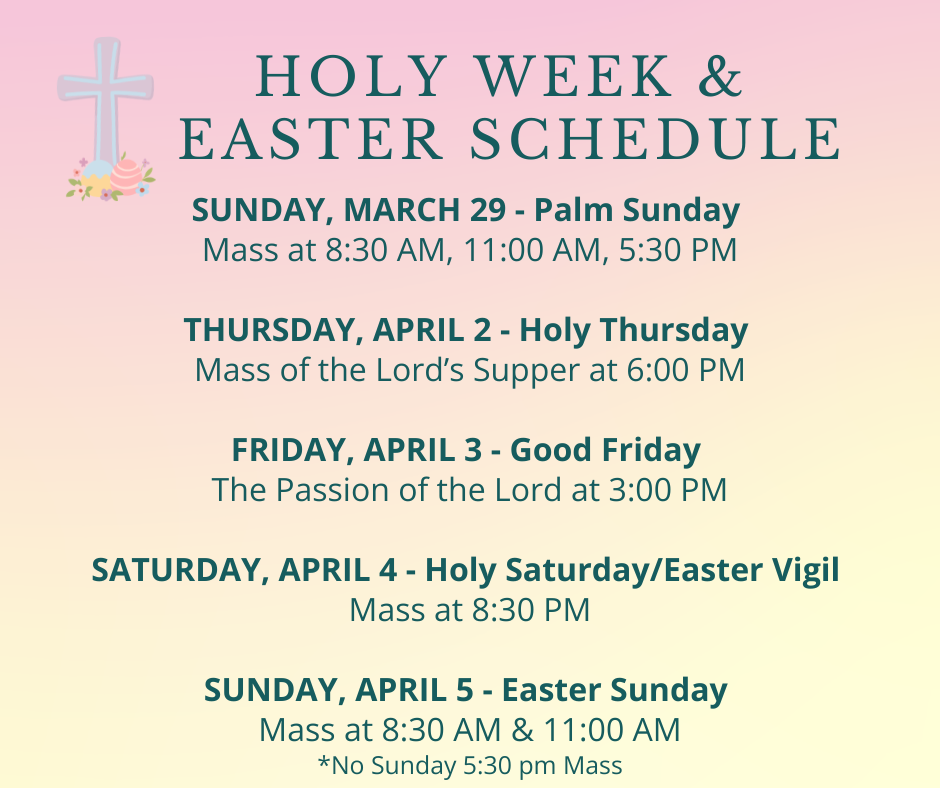 HOLY WEEK & EASTER SCHEDULE

SUNDAY, MARCH 29 - Palm Sunday
Mass at 8:30 AM, 11:00 AM, 5:30 PM

THURSDAY, APRIL 2 - Holy Thursday
Mass of the Lord's Supper at 6:00 PM

FRIDAY, APRIL 3 - Good Friday
The Passion of the Lord at 3:00 PM

SATURDAY, APRIL 4 - Holy Saturday/Easter Vigil
Mass at 8:30 PM

SUNDAY, APRIL 5 - Easter Sunday
Mass at 8:30 AM & 11:00 AM
*No Sunday 5:30 pm Mass